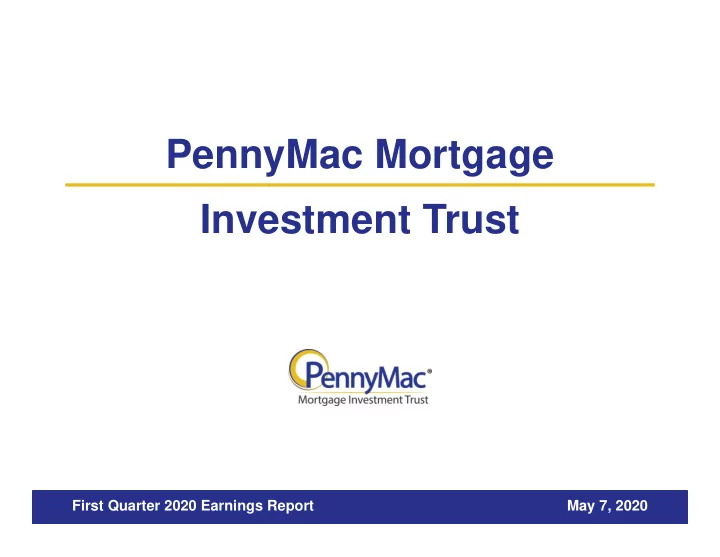 PennyMac Mortgage

Investment Trust

PennyMac®
Mortgage Investment Trust

First Quarter 2020 Earnings Report

May 7, 2020